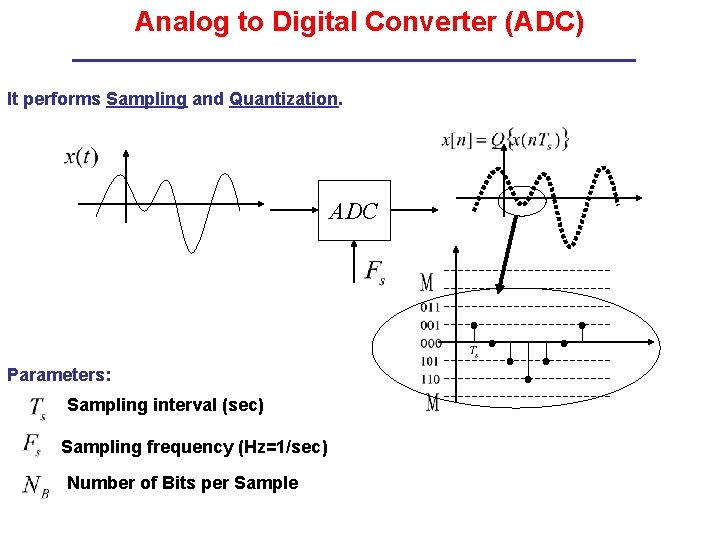 Analog to Digital Converter (ADC)

It performs Sampling and Quantization.

$x(t)$

$ADC$

$F_s$

$x[n] = Q\{x(nT_s)\}$

M
011
001
000
101
110
M

$T_s$

Parameters:

$T_s$ Sampling interval (sec)

$F_s$ Sampling frequency (Hz=1/sec)

$N_B$ Number of Bits per Sample